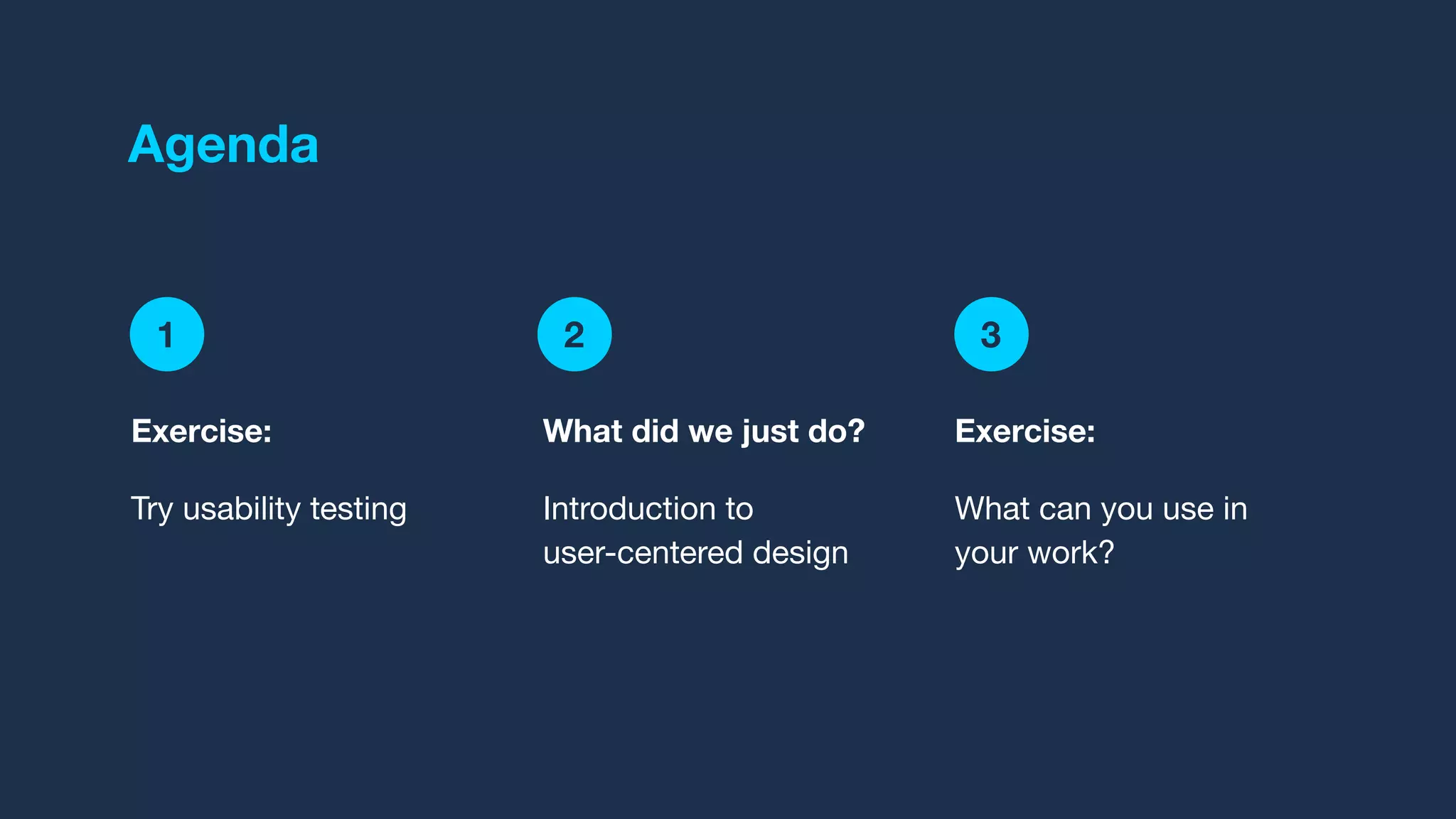 Agenda

1

Exercise:

Try usability testing

2

What did we just do?

Introduction to user-centered design

3

Exercise:

What can you use in your work?